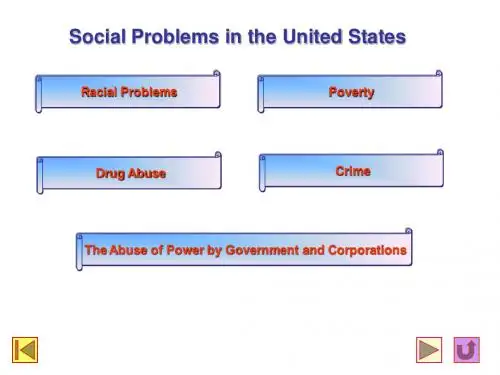 Social Problems in the United States

Racial Problems

Poverty

Drug Abuse

Crime

The Abuse of Power by Government and Corporations